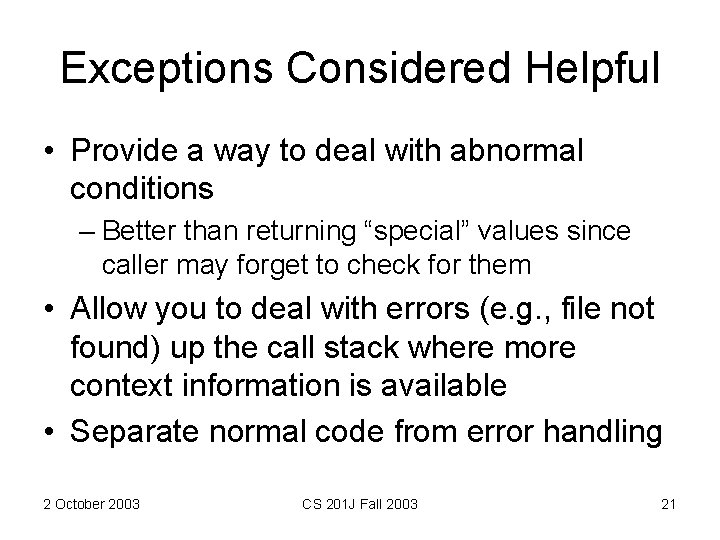 Exceptions Considered Helpful

• Provide a way to deal with abnormal conditions
– Better than returning “special” values since caller may forget to check for them

• Allow you to deal with errors (e.g., file not found) up the call stack where more context information is available

• Separate normal code from error handling

2 October 2003

CS 201J Fall 2003

21